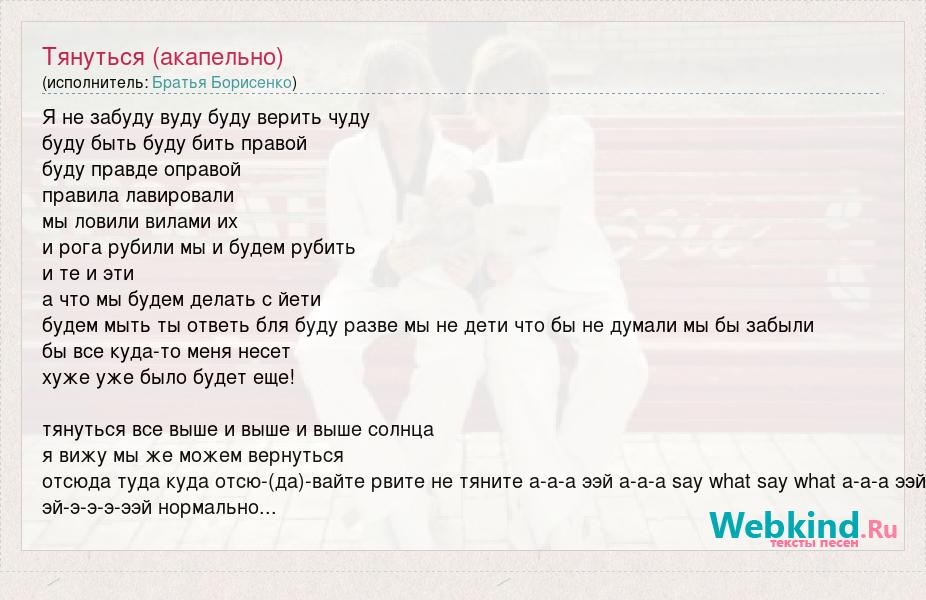 Тянуться (акапельно)
(исполнитель: Братья Борисенко)

Я не забуду вуду буду верить чуду
буду быть буду бить правой
буду правде оправой
правила лавировали
мы ловили вилами их
и рога рубили мы и будем рубить
и те и эти
а что мы будем делать с йети
будем мыть ты ответь бля буду разве мы не дети что бы не думали мы бы забыли
бы все куда-то меня несет
хуже уже было будет еще!

тянуться все выше и выше и выше солнца
я вижу мы же можем вернуться
отсюда туда куда отсю-(да)-вайте рвите не тяните а-а-а ээй а-а-а say what say what а-а-а ээй
эй-э-э-э-ээй нормально...

Webkind.Ru
тексты песен